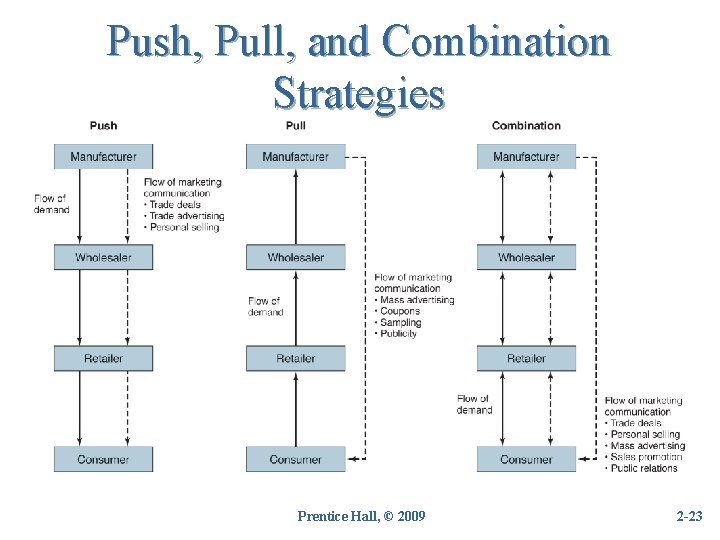 Push, Pull, and Combination Strategies

Push

Manufacturer

Flow of demand

Flow of marketing communication
• Trade deals
• Trade advertising
• Personal selling

Wholesaler

Retailer

Consumer

Pull

Manufacturer

Wholesaler

Flow of demand

Flow of marketing communication
• Mass advertising
• Coupons
• Sampling
• Publicity

Retailer

Consumer

Combination

Manufacturer

Wholesaler

Retailer

Flow of demand

Flow of marketing communication
• Trade deals
• Personal selling
• Mass advertising
• Sales promotion
• Public relations

Consumer

Prentice Hall, © 2009

2-23